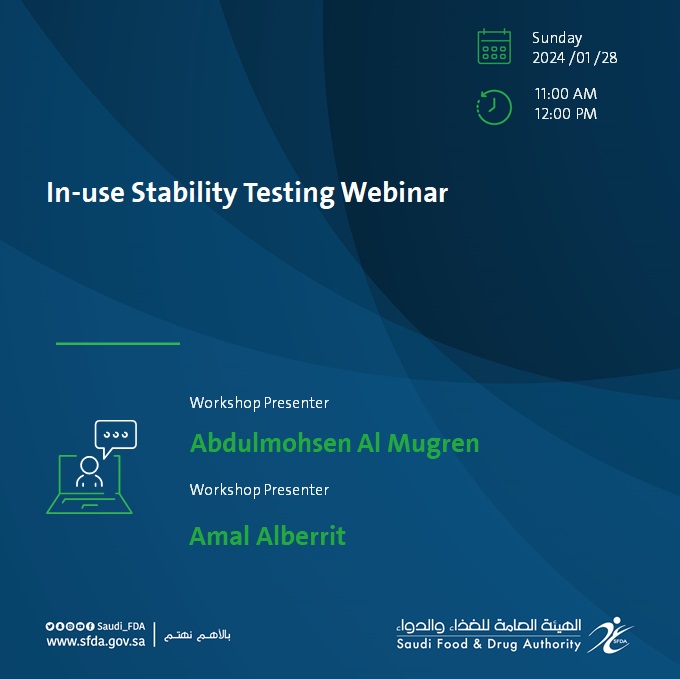 Sunday
2024 /01 /28

11:00 AM
12:00 PM

In-use Stability Testing Webinar

Workshop Presenter

Abdulmohsen Al Mugren

Workshop Presenter

Amal Alberrit

Saudi_FDA
www.sfda.gov.sa

بالأهم نهتم

الهيئة العامة للغذاء والدواء
Saudi Food & Drug Authority

SFDA